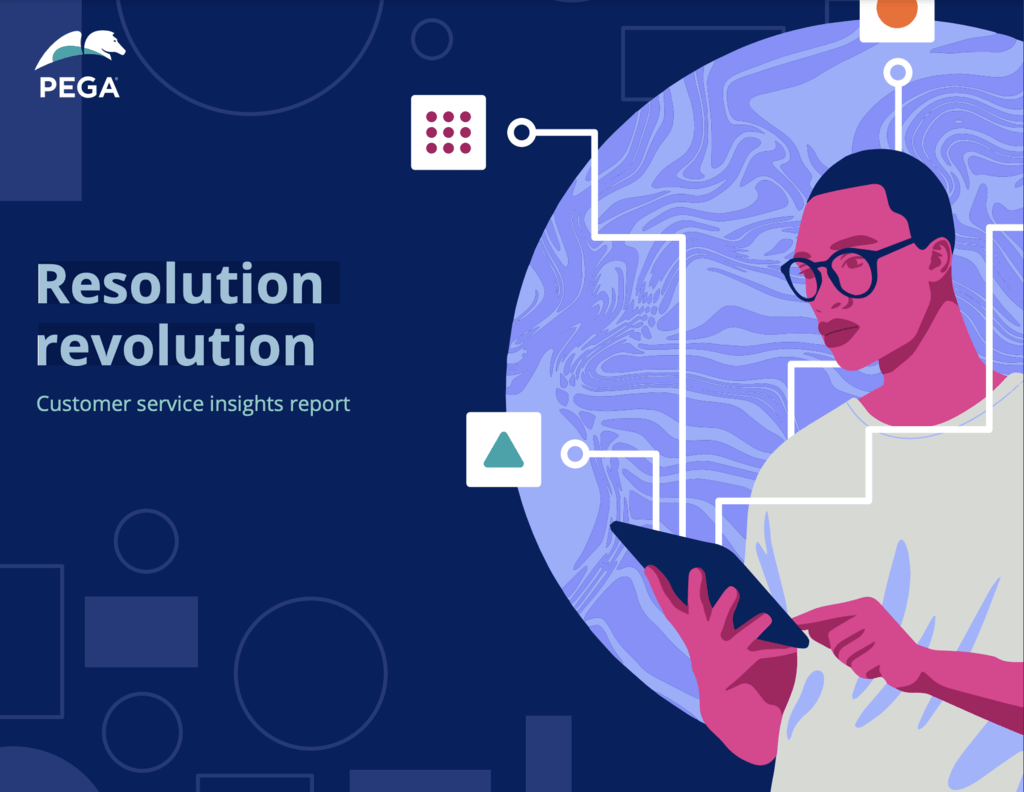 PEGA

Resolution revolution

Customer service insights report